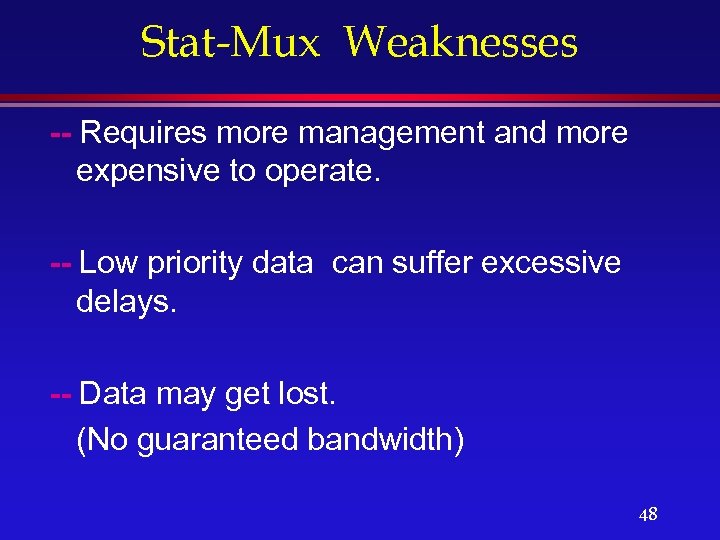 Stat-Mux Weaknesses

-- Requires more management and more expensive to operate.

-- Low priority data can suffer excessive delays.

-- Data may get lost.

(No guaranteed bandwidth)

48